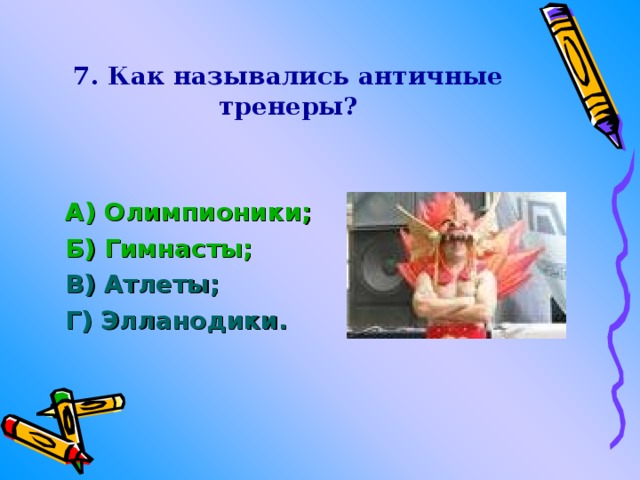 7. Как назывались античные тренеры?

А) Олимпионики;
Б) Гимнасты;
В) Атлеты;
Г) Элланодики.